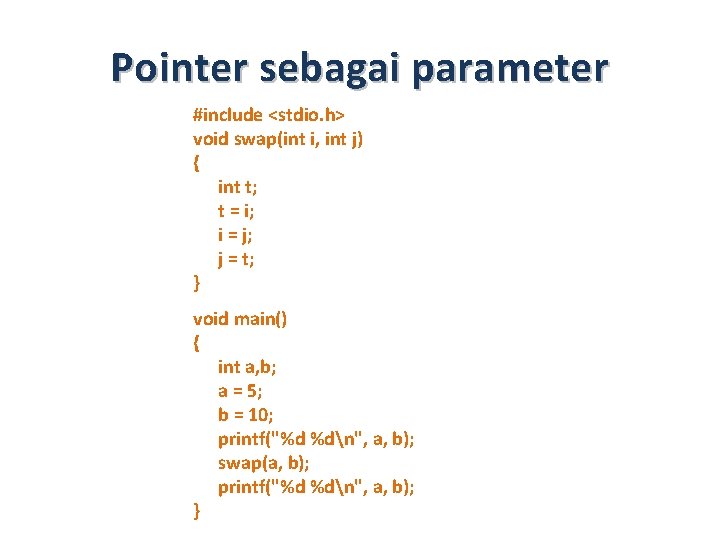 Pointer sebagai parameter

#include <stdio.h>
void swap(int i, int j)
{
int t;
t = i;
i = j;
j = t;
}

void main()
{
int a,b;
a = 5;
b = 10;
printf("%d %d\n", a, b);
swap(a, b);
printf("%d %d\n", a, b);
}